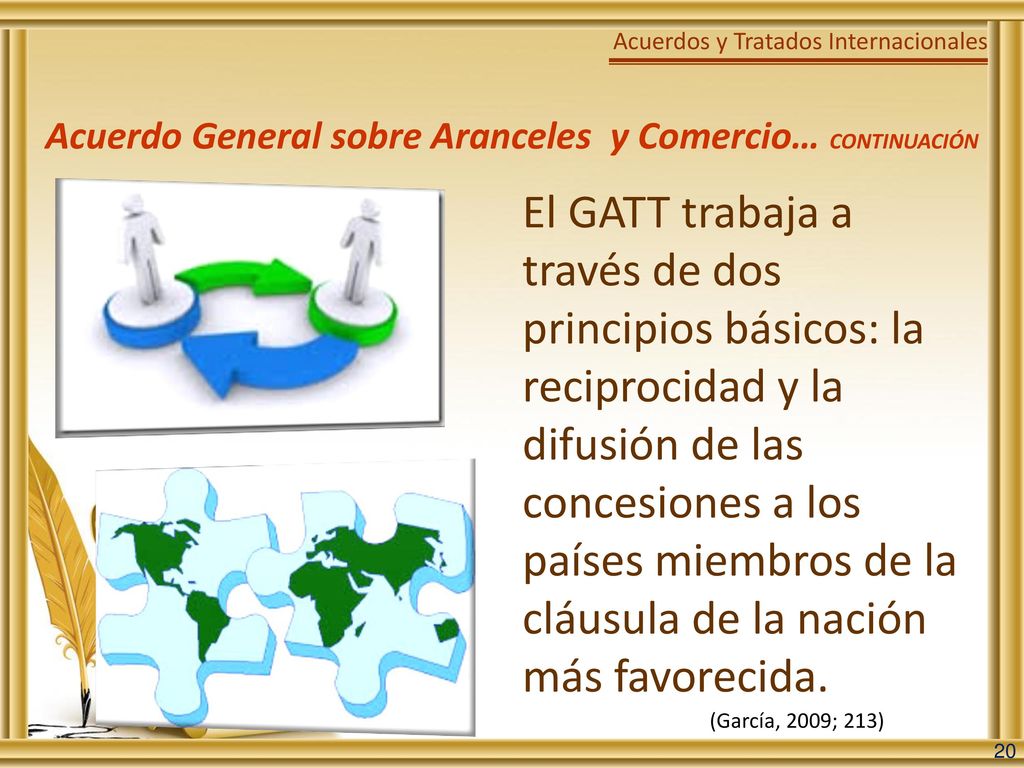 Acuerdos y Tratados Internacionales

Acuerdo General sobre Aranceles y Comercio… CONTINUACIÓN

El GATT trabaja a través de dos principios básicos: la reciprocidad y la difusión de las concesiones a los países miembros de la cláusula de la nación más favorecida.

(García, 2009; 213)

20